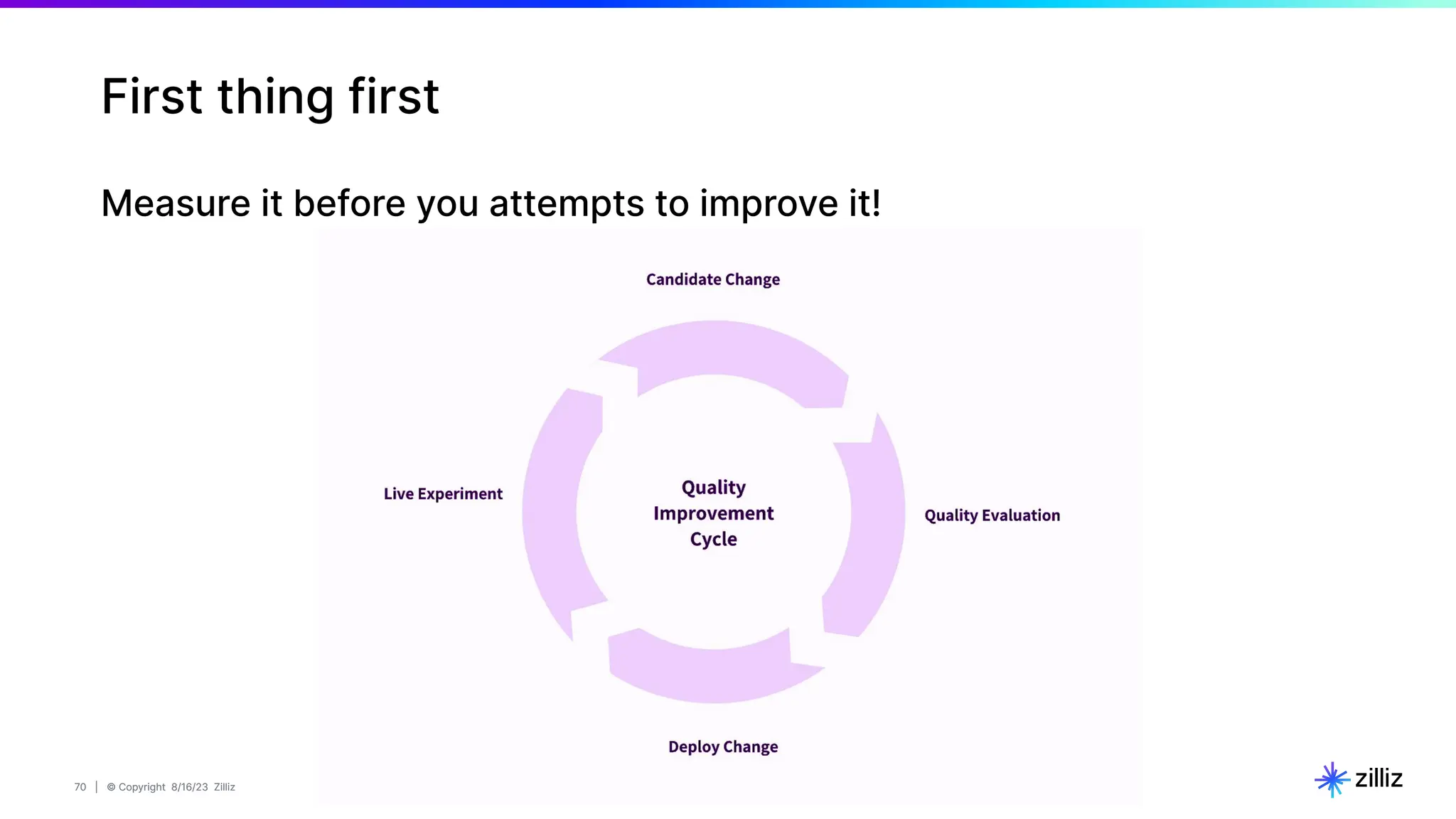 First thing first

Measure it before you attempts to improve it!

Candidate Change

Live Experiment

Quality Improvement Cycle

Quality Evaluation

Deploy Change

70 | © Copyright 8/16/23 Zilliz

zilliz